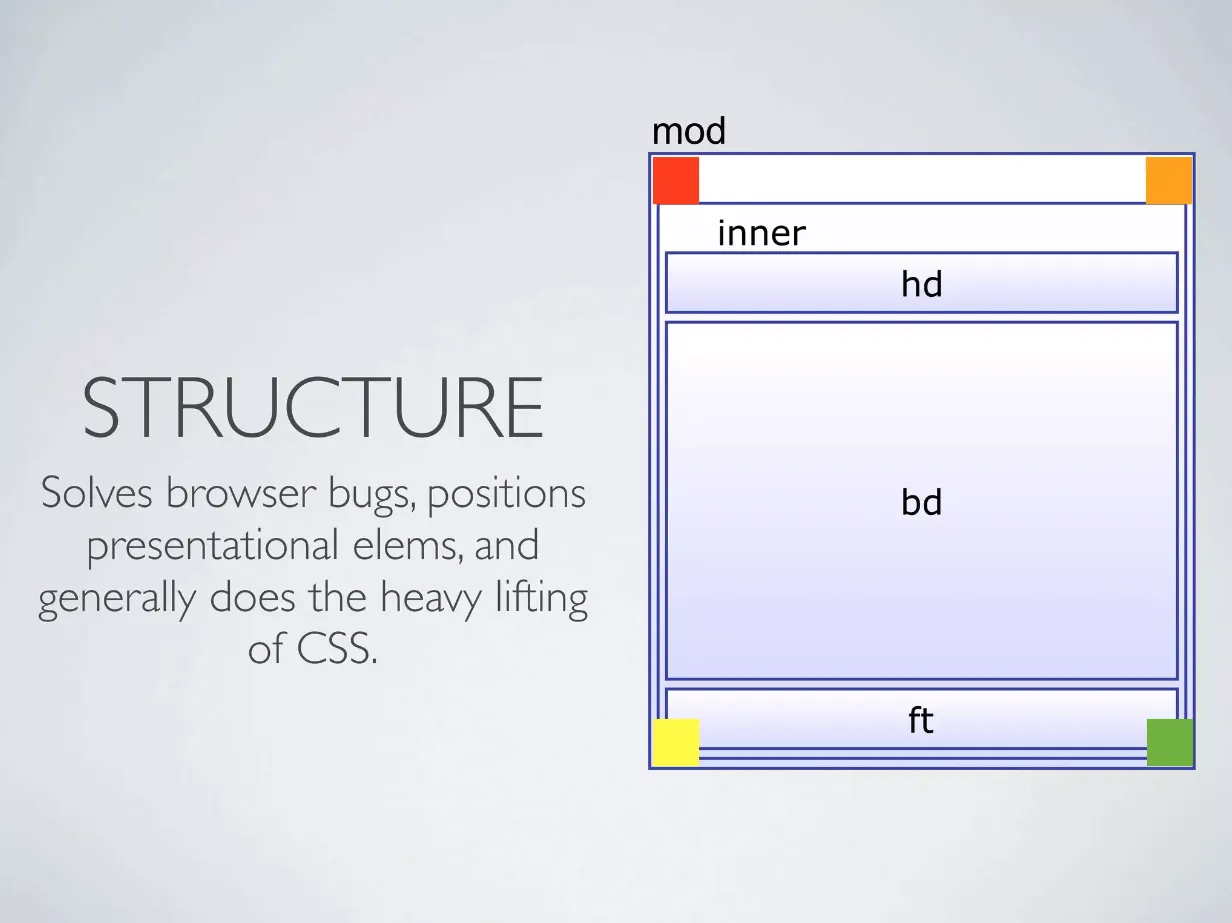 STRUCTURE

Solves browser bugs, positions presentational elems, and generally does the heavy lifting of CSS.

mod

inner

hd

bd

ft